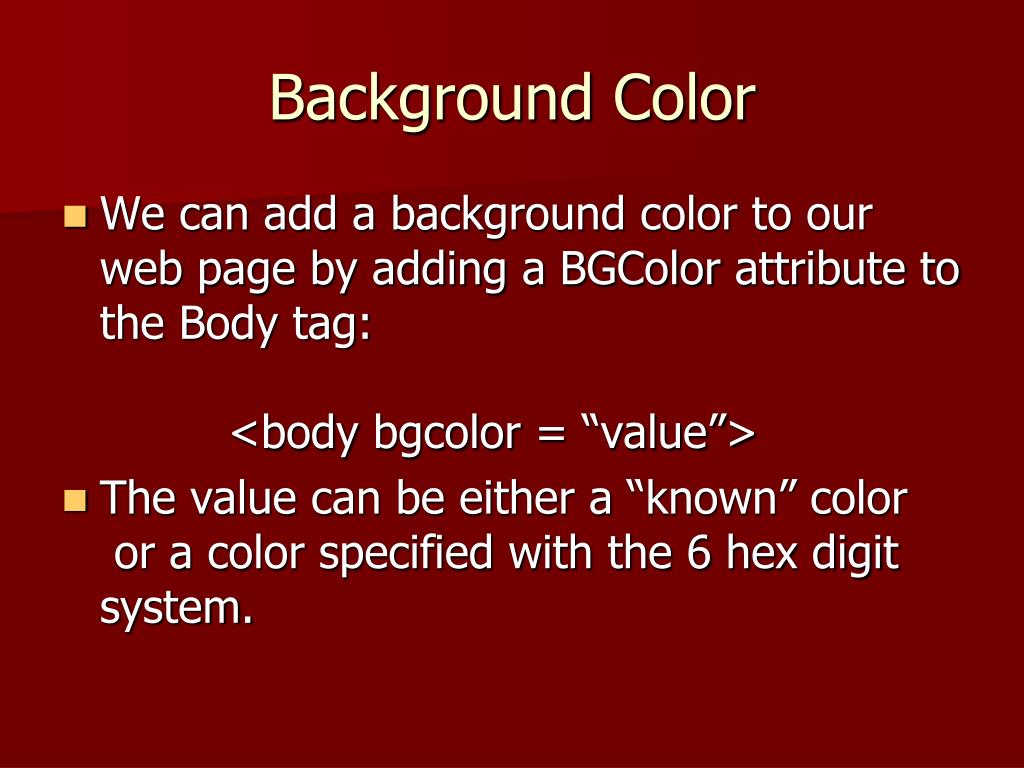 Background Color

We can add a background color to our web page by adding a BGColor attribute to the Body tag:

<body bgcolor = “value”>

The value can be either a “known” color or a color specified with the 6 hex digit system.